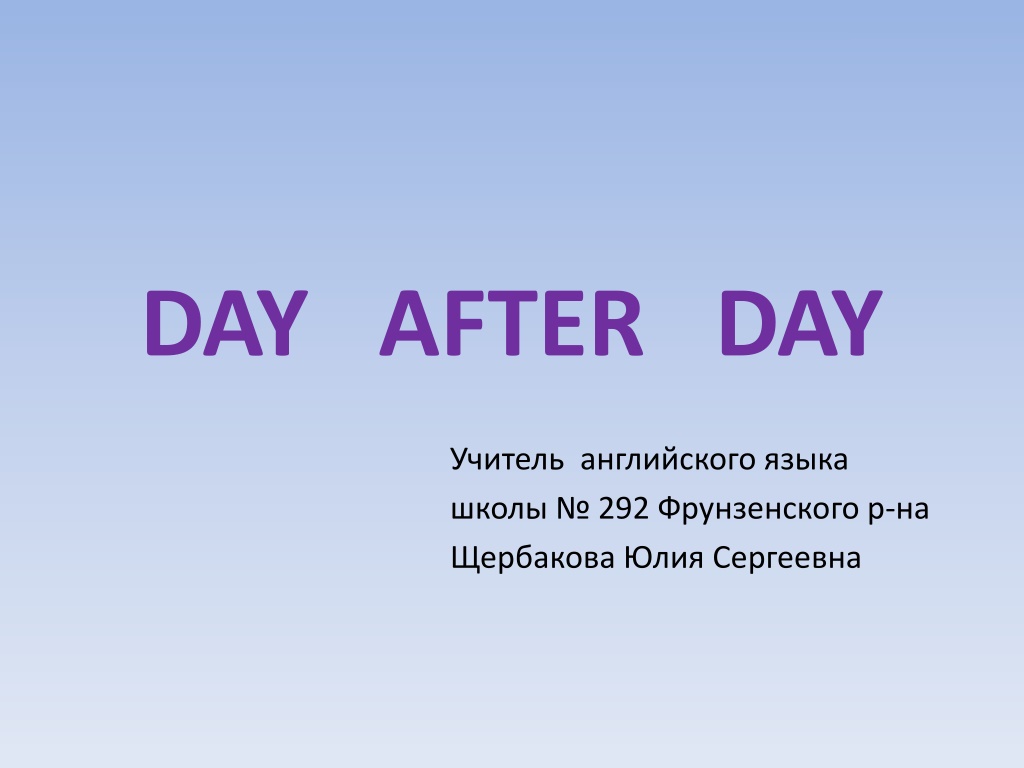 DAY AFTER DAY

Учитель английского языка
школы № 292 Фрунзенского р-на
Щербакова Юлия Сергеевна